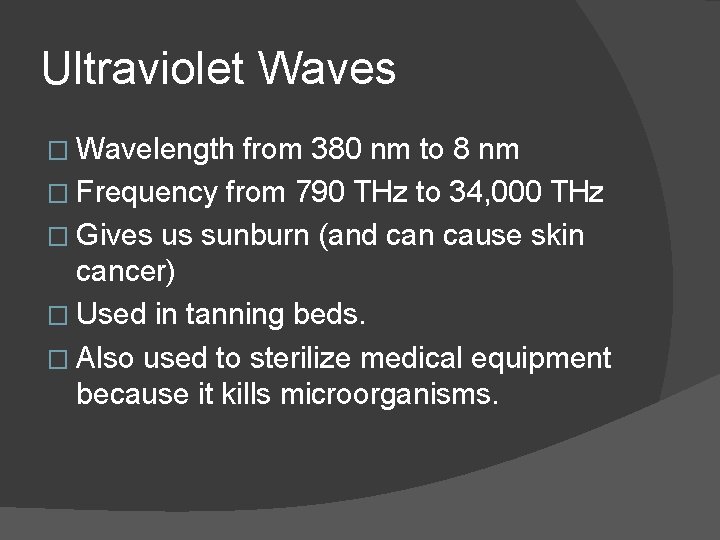 Ultraviolet Waves

□ Wavelength from 380 nm to 8 nm
□ Frequency from 790 THz to 34,000 THz
□ Gives us sunburn (and can cause skin cancer)
□ Used in tanning beds.
□ Also used to sterilize medical equipment because it kills microorganisms.